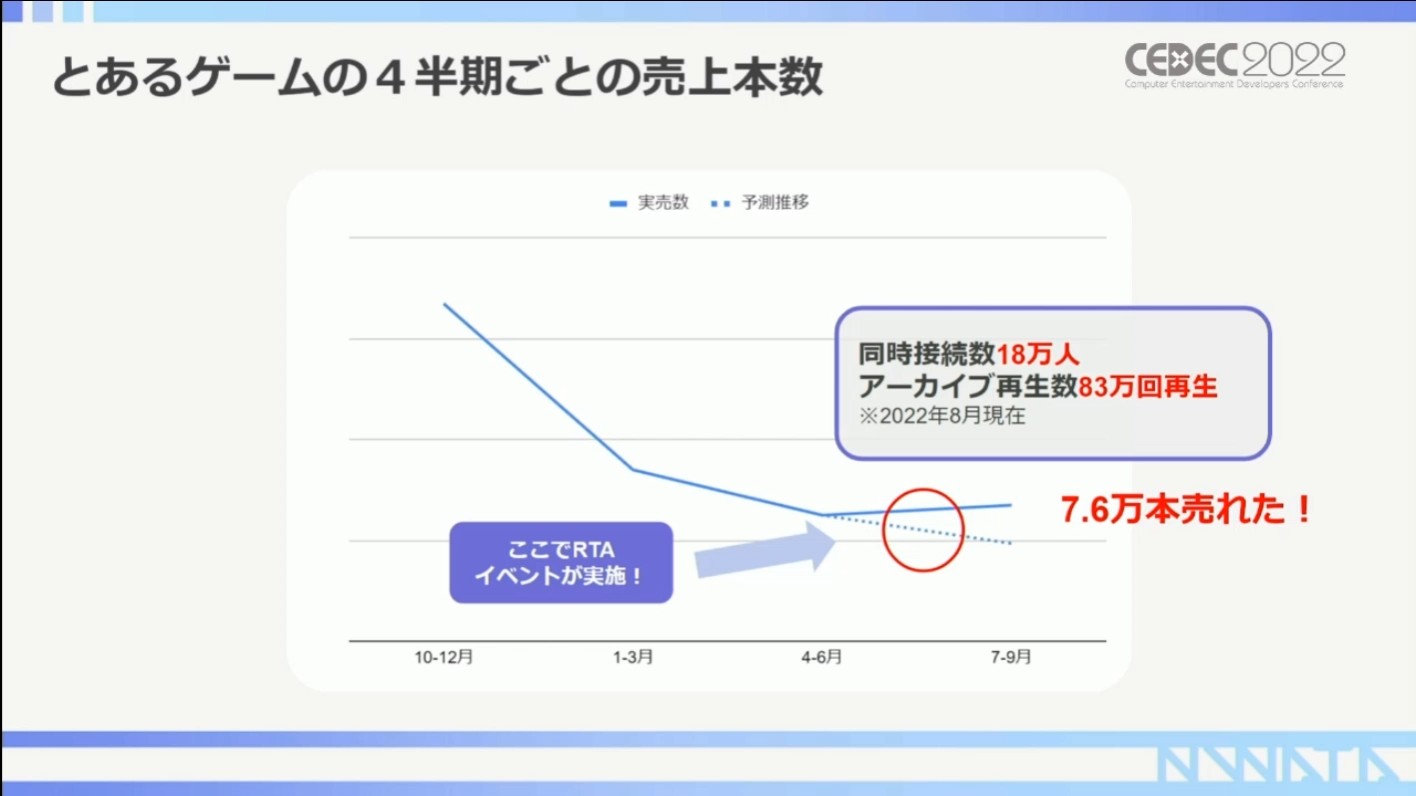 とあるゲームの４半期ごとの売上本数

CEDEC2022
Computer Entertainment Developers Conference

実売数　予測推移

同時接続数18万人
アーカイブ再生数83万回再生
※2022年8月現在

7.6万本売れた！

ここでRTA
イベントが実施！

10-12月　1-3月　4-6月　7-9月